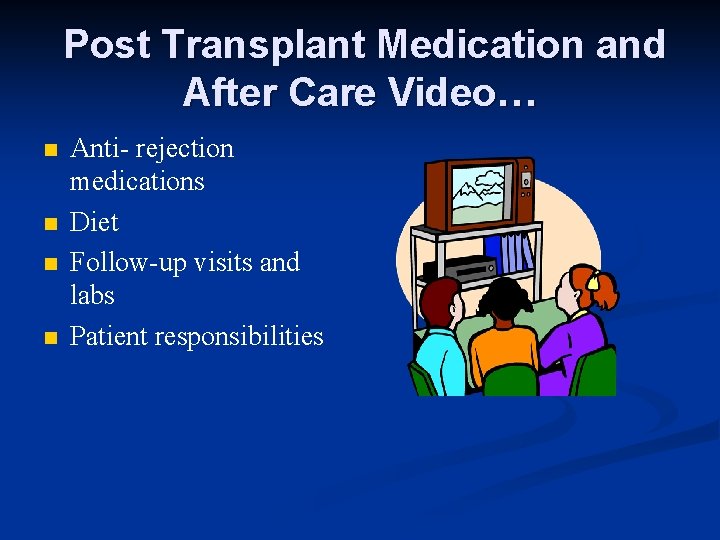 Post Transplant Medication and After Care Video…

- Anti- rejection medications
- Diet
- Follow-up visits and labs
- Patient responsibilities